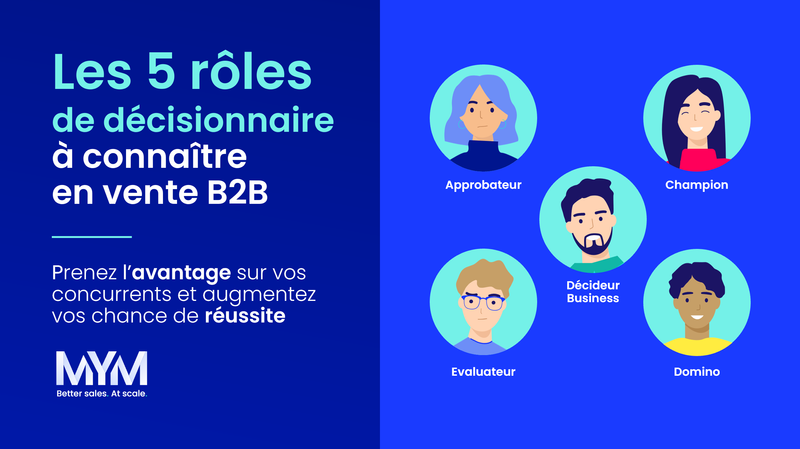 Les 5 rôles de décisionnaire à connaître en vente B2B

Prenez l'avantage sur vos concurrents et augmentez vos chance de réussite

MYM
Better sales. At scale.

Approbateur

Champion

Décideur Business

Evaluateur

Domino